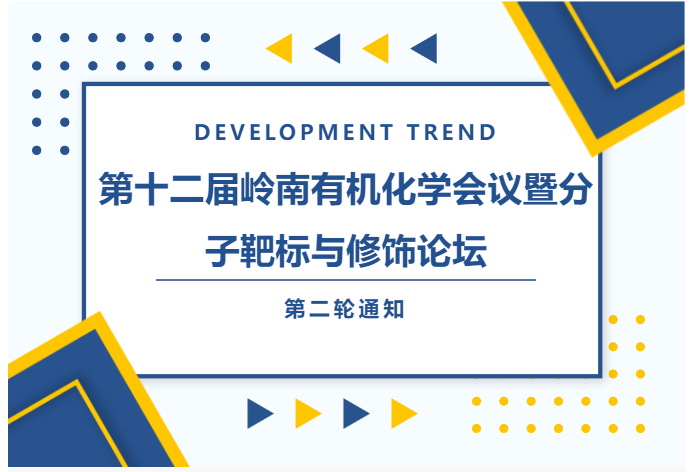 DEVELOPMENT TREND

第十二届岭南有机化学会议暨分子靶标与修饰论坛

第二轮通知